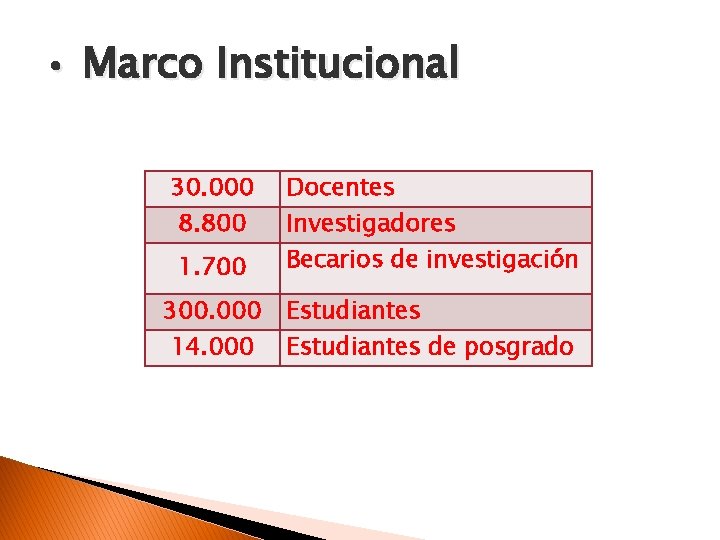 • Marco Institucional

| 30.000 | Docentes |
|---|---|
| 8.800 | Investigadores |
| 1.700 | Becarios de investigación |
| 300.000 | Estudiantes |
| 14.000 | Estudiantes de posgrado |